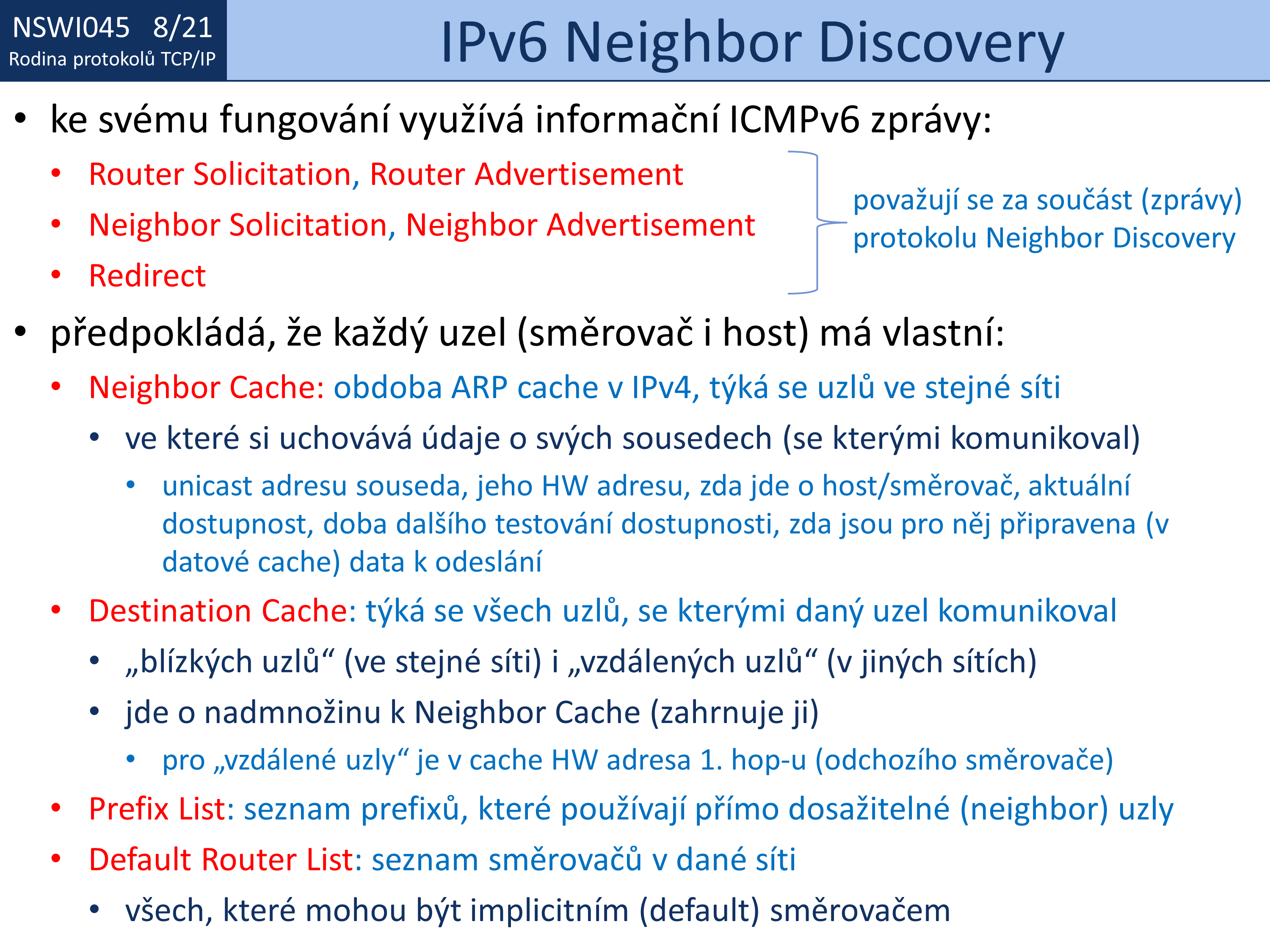 NSWI045 8/21
Rodina protokolů TCP/IP

IPv6 Neighbor Discovery

• ke svému fungování využívá informační ICMPv6 zprávy:
• Router Solicitation, Router Advertisement
• Neighbor Solicitation, Neighbor Advertisement
• Redirect

považují se za součást (zprávy) protokolu Neighbor Discovery

• předpokládá, že každý uzel (směrovač i host) má vlastní:
• Neighbor Cache: obdoba ARP cache v IPv4, týká se uzlů ve stejné síti
• ve které si uchovává údaje o svých sousedech (se kterými komunikoval)
• unicast adresu souseda, jeho HW adresu, zda jde o host/směrovač, aktuální dostupnost, doba dalšího testování dostupnosti, zda jsou pro něj připravena (v datové cache) data k odeslání
• Destination Cache: týká se všech uzlů, se kterými daný uzel komunikoval
• „blízkých uzlů“ (ve stejné síti) i „vzdálených uzlů“ (v jiných sítích)
• jde o nadmnožinu k Neighbor Cache (zahrnuje ji)
• pro „vzdálené uzly“ je v cache HW adresa 1. hop-u (odchozího směrovače)
• Prefix List: seznam prefixů, které používají přímo dosažitelné (neighbor) uzly
• Default Router List: seznam směrovačů v dané síti
• všech, které mohou být implicitním (default) směrovačem